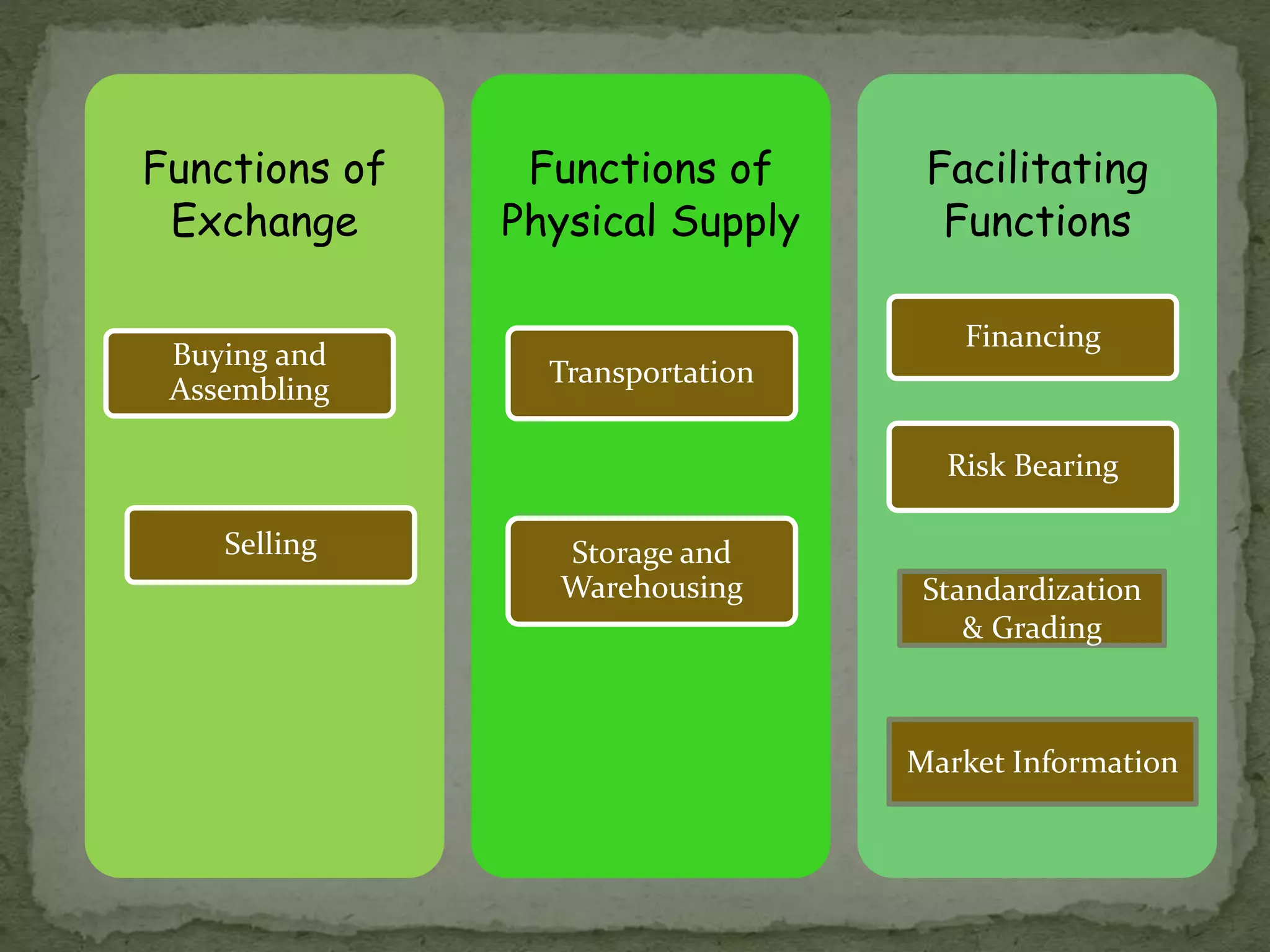 Functions of Exchange

Buying and Assembling

Selling

Functions of Physical Supply

Transportation

Storage and Warehousing

Facilitating Functions

Financing

Risk Bearing

Standardization & Grading

Market Information